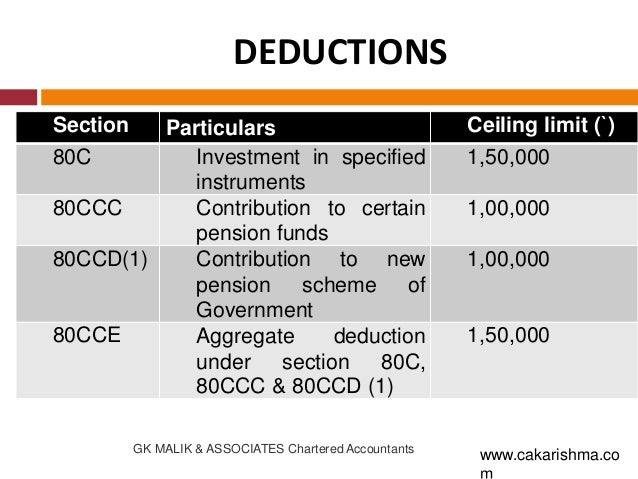 DEDUCTIONS

| Section | Particulars | Ceiling limit (`) |
|---|---|---|
| 80C | Investment in specified instruments | 1,50,000 |
| 80CCC | Contribution to certain pension funds | 1,00,000 |
| 80CCD(1) | Contribution to new pension scheme of Government | 1,00,000 |
| 80CCE | Aggregate deduction under section 80C, 80CCC & 80CCD (1) | 1,50,000 |

GK MALIK & ASSOCIATES Chartered Accountants

www.cakarishma.com